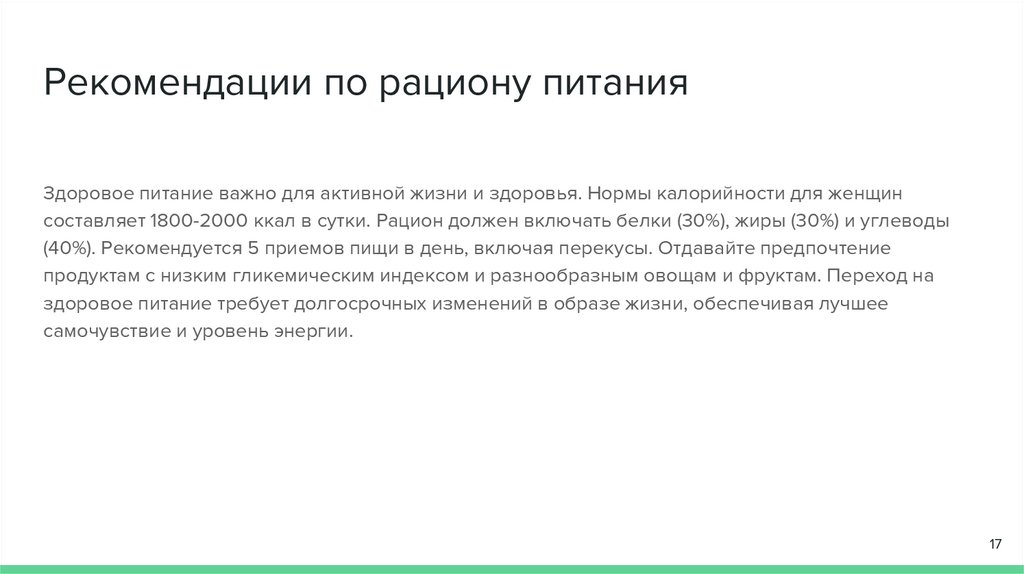 Рекомендации по рациону питания

Здоровое питание важно для активной жизни и здоровья. Нормы калорийности для женщин составляет 1800-2000 ккал в сутки. Рацион должен включать белки (30%), жиры (30%) и углеводы (40%). Рекомендуется 5 приемов пищи в день, включая перекусы. Отдавайте предпочтение продуктам с низким гликемическим индексом и разнообразным овощам и фруктам. Переход на здоровое питание требует долгосрочных изменений в образе жизни, обеспечивая лучшее самочувствие и уровень энергии.

17